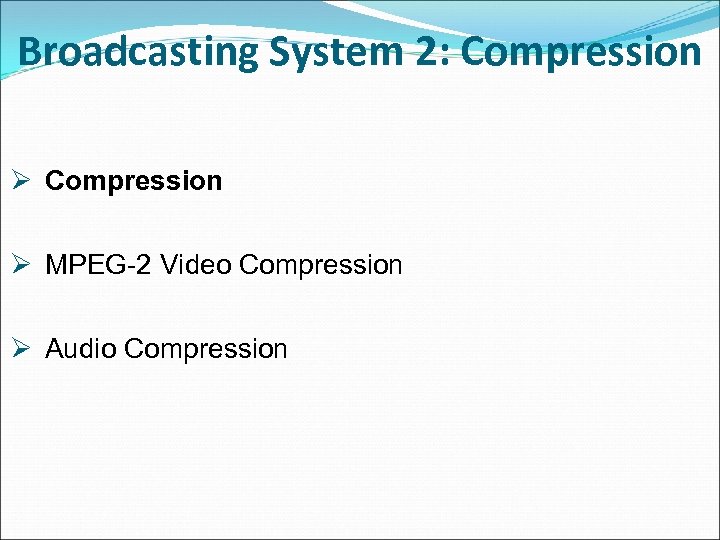 Broadcasting System 2: Compression

➢ Compression

➢ MPEG-2 Video Compression

➢ Audio Compression